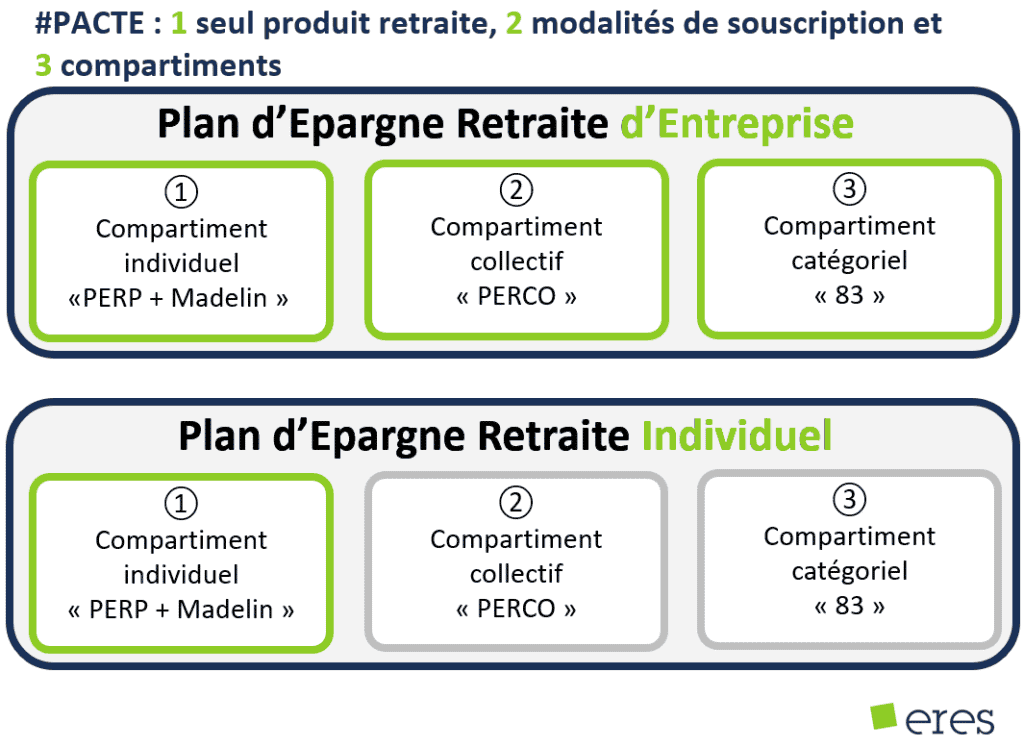 #PACTE : 1 seul produit retraite, 2 modalités de souscription et 3 compartiments

Plan d'Epargne Retraite d'Entreprise

①
Compartiment individuel «PERP + Madelin »

②
Compartiment collectif « PERCO »

③
Compartiment catégoriel « 83 »

Plan d'Epargne Retraite Individuel

①
Compartiment individuel « PERP + Madelin »

②
Compartiment collectif « PERCO »

③
Compartiment catégoriel « 83 »

eres